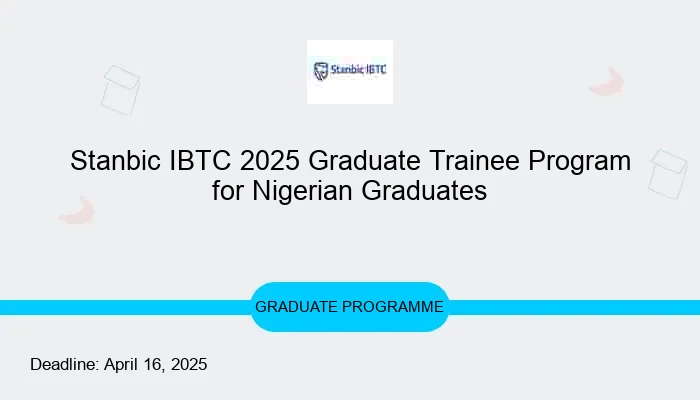 Stanbic IBTC

Stanbic IBTC 2025 Graduate Trainee Program for Nigerian Graduates

GRADUATE PROGRAMME

Deadline: April 16, 2025